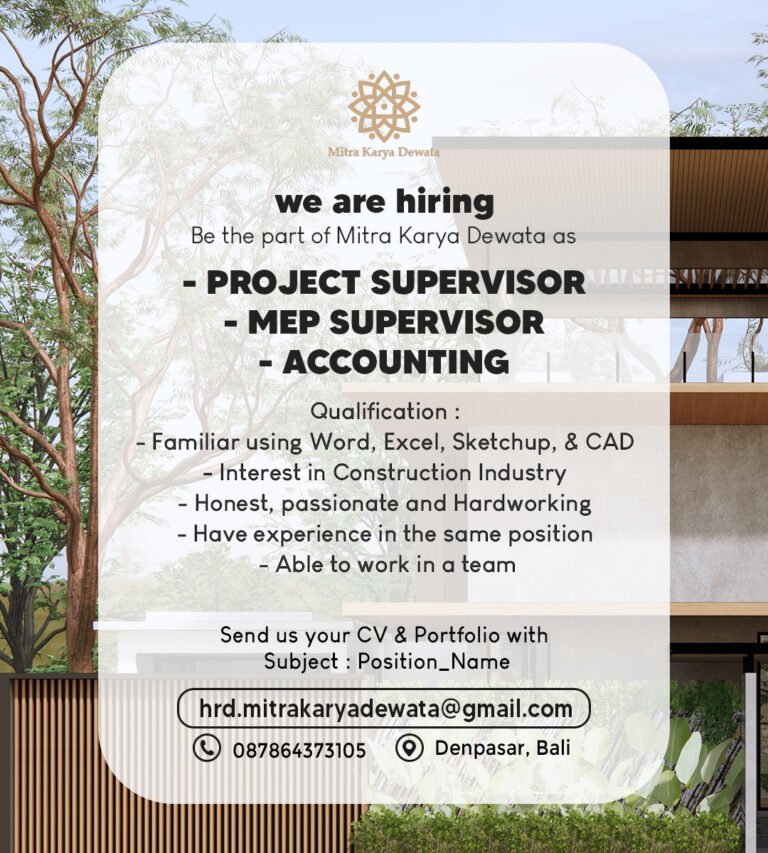 Mitra Karya Dewata

we are hiring
Be the part of Mitra Karya Dewata as

- PROJECT SUPERVISOR
- MEP SUPERVISOR
- ACCOUNTING

Qualification :
- Familiar using Word, Excel, Sketchup, & CAD
- Interest in Construction Industry
- Honest, passionate and Hardworking
- Have experience in the same position
- Able to work in a team

Send us your CV & Portfolio with
Subject : Position_Name

hrd.mitrakaryadewata@gmail.com

087864373105 Denpasar, Bali